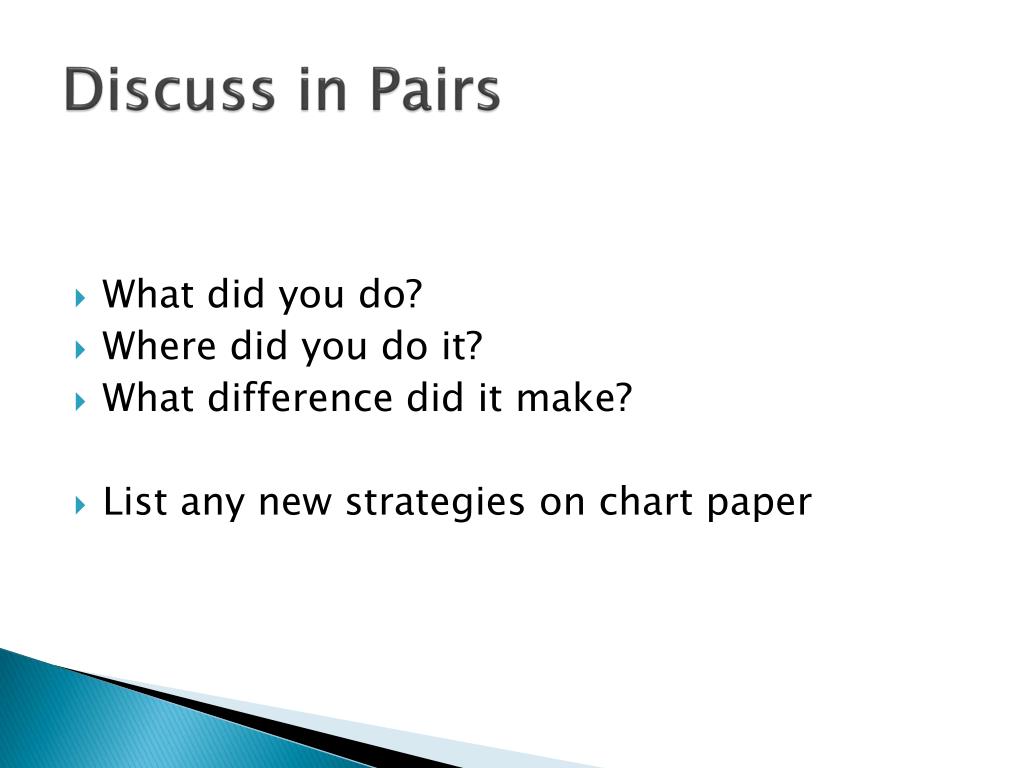 Discuss in Pairs

What did you do?
Where did you do it?
What difference did it make?

List any new strategies on chart paper